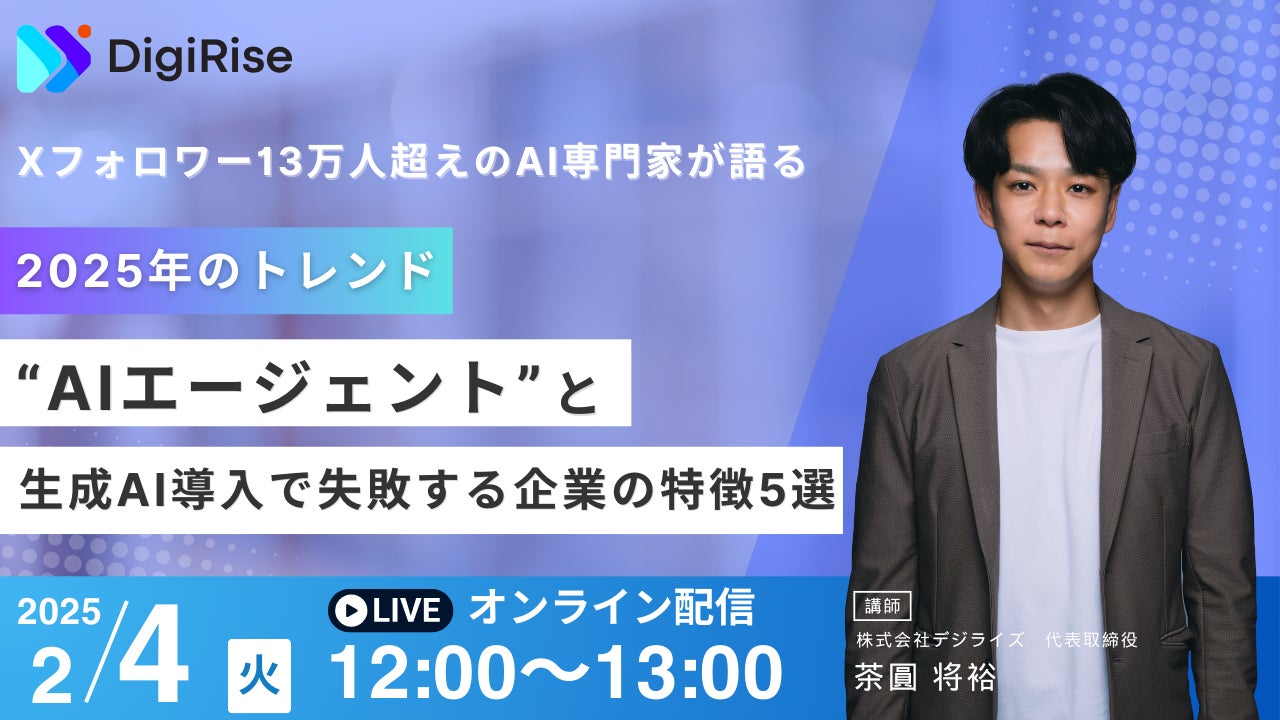 DigiRise

Xフォロワー13万人超えのAI専門家が語る

2025年のトレンド

“AIエージェント”と

生成AI導入で失敗する企業の特徴5選

2025

2/4 火

LIVE オンライン配信

12:00〜13:00

講師

株式会社デジライズ 代表取締役

茶圓 将裕